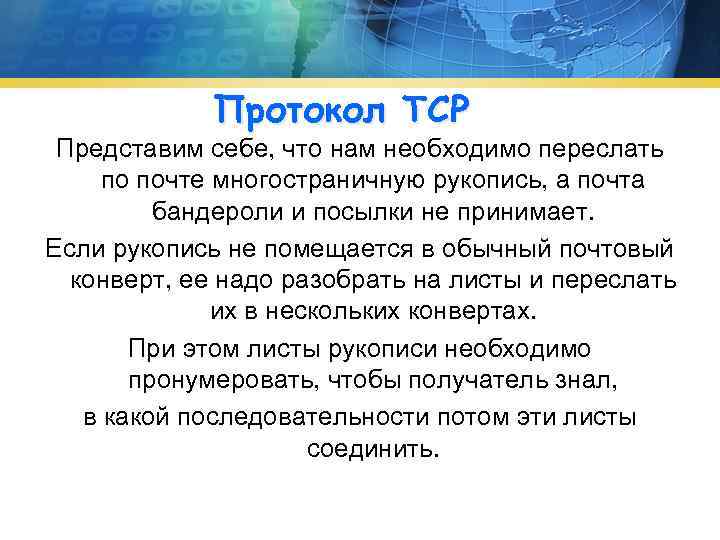 Протокол TCP

Представим себе, что нам необходимо переслать по почте многостраничную рукопись, а почта бандероли и посылки не принимает.

Если рукопись не помещается в обычный почтовый конверт, ее надо разобрать на листы и переслать их в нескольких конвертах.

При этом листы рукописи необходимо пронумеровать, чтобы получатель знал,

в какой последовательности потом эти листы соединить.